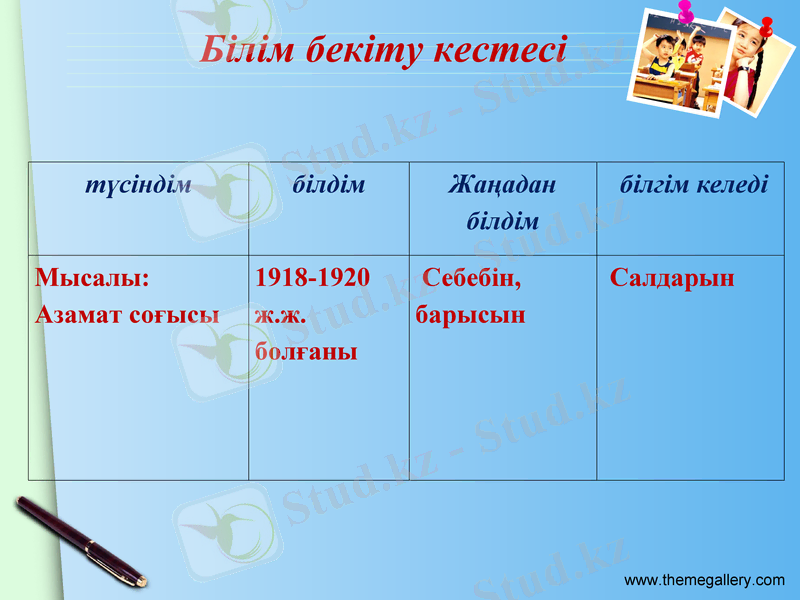 Білім бекіту кестесі

| түсіндім | білдім | Жаңадан білдім | білгім келеді |
|---|---|---|---|
| Мысалы: Азамат соғысы | 1918-1920 ж.ж. болғаны | Себебін, барысын | Салдарын |

Stud.kz - Stud.kz

www.themegallery.com